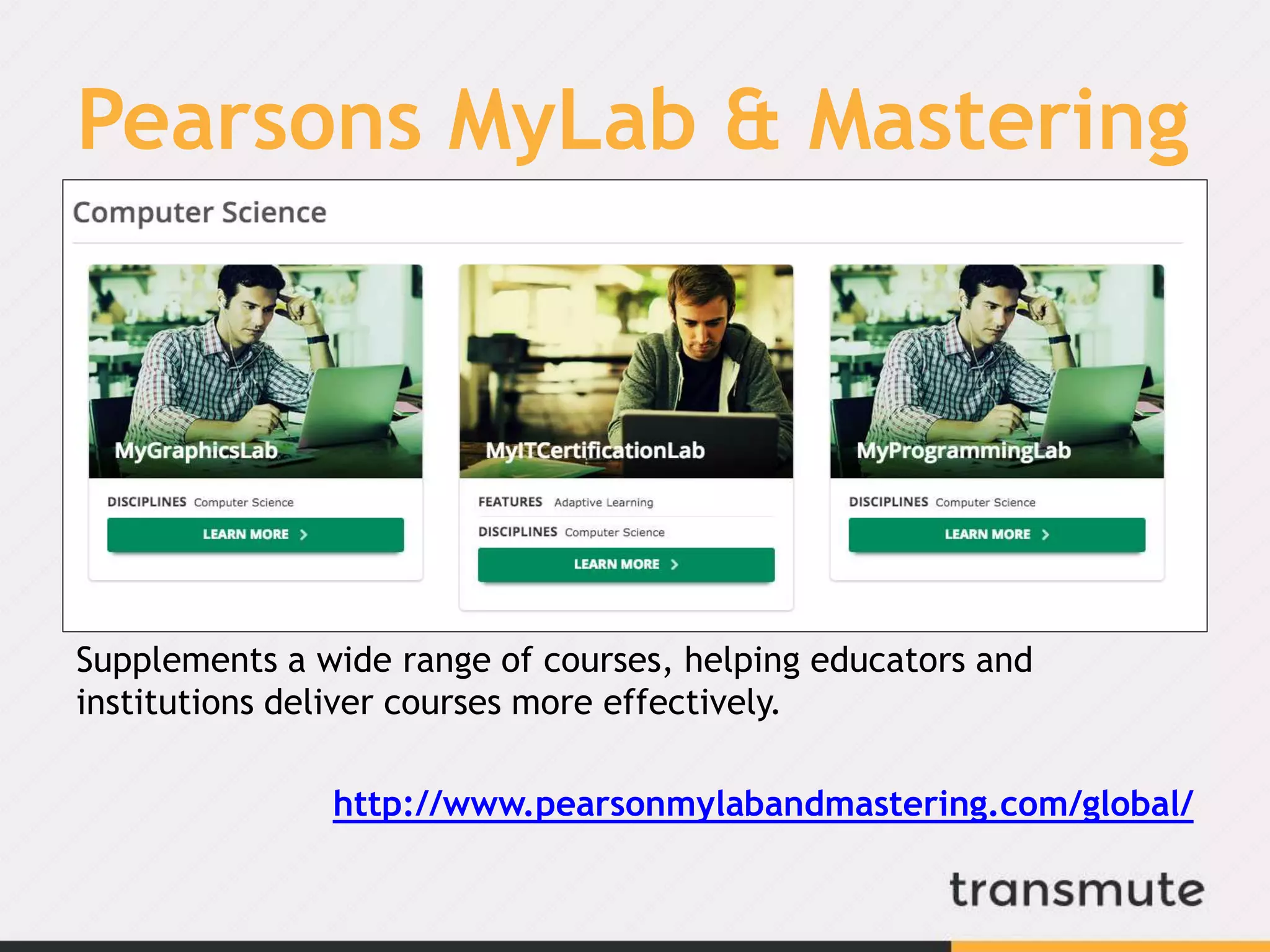 Pearsons MyLab & Mastering

Computer Science

MyGraphicsLab

DISCIPLINES Computer Science

LEARN MORE >

MyITCertificationLab

FEATURES Adaptive Learning

DISCIPLINES Computer Science

LEARN MORE >

MyProgrammingLab

DISCIPLINES Computer Science

LEARN MORE >

Supplements a wide range of courses, helping educators and institutions deliver courses more effectively.

http://www.pearsonmylabandmastering.com/global/

transmute